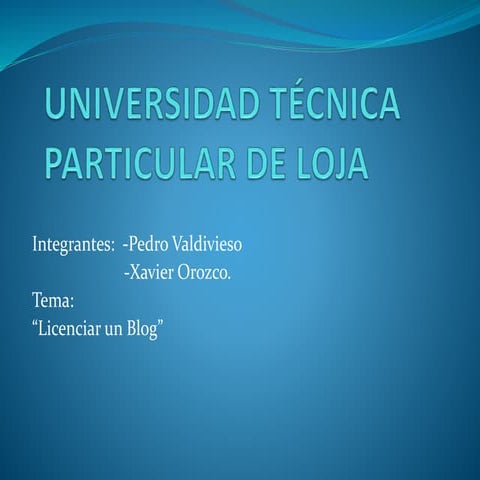 UNIVERSIDAD TÉCNICA PARTICULAR DE LOJA

Integrantes: -Pedro Valdivieso
-Xavier Orozco.
Tema:
“Licenciar un Blog”